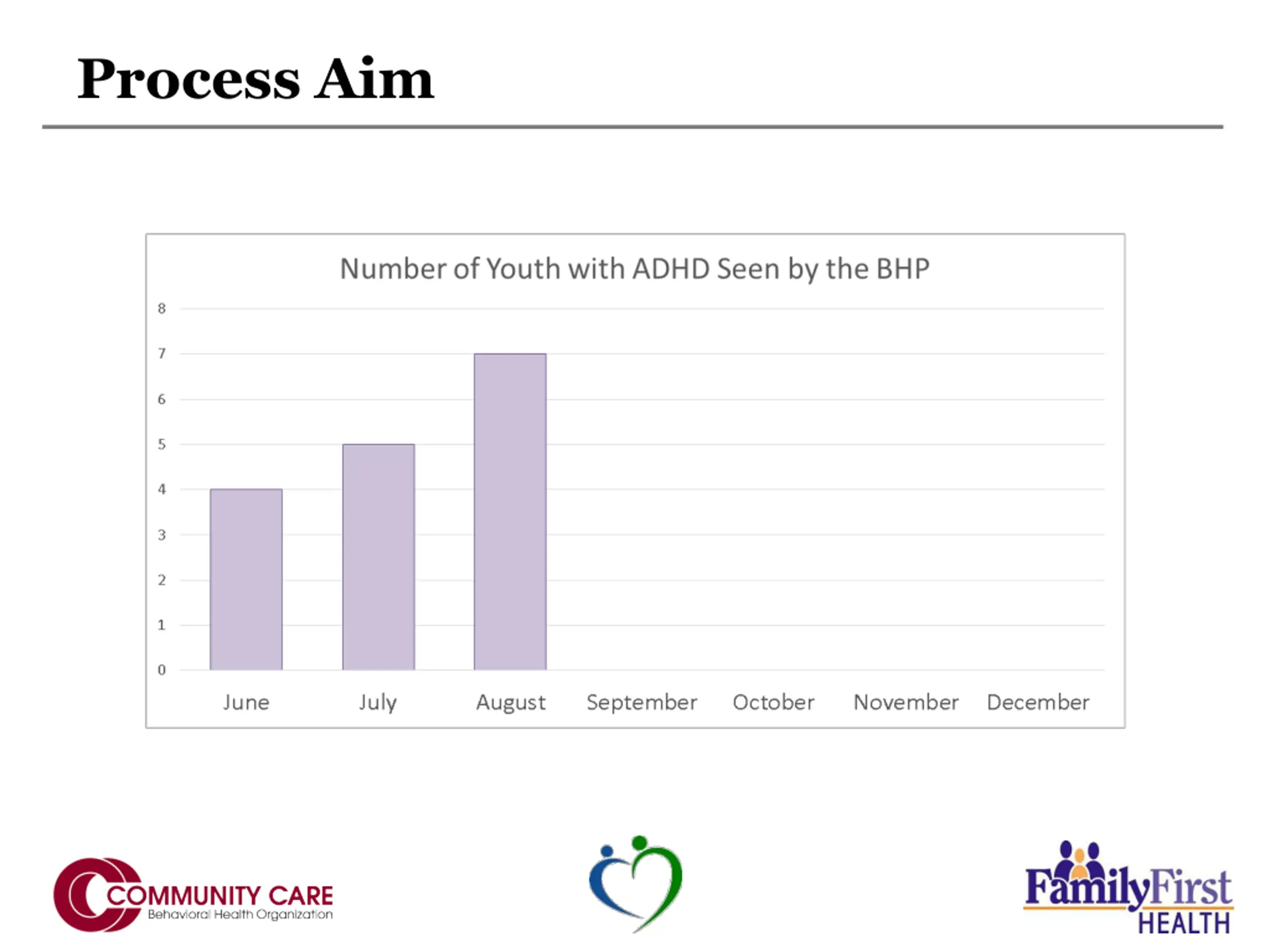 Process Aim

Number of Youth with ADHD Seen by the BHP

8
7
6
5
4
3
2
1
0

June July August September October November December

COMMUNITY CARE
Behavioral Health Organization

FamilyFirst
HEALTH